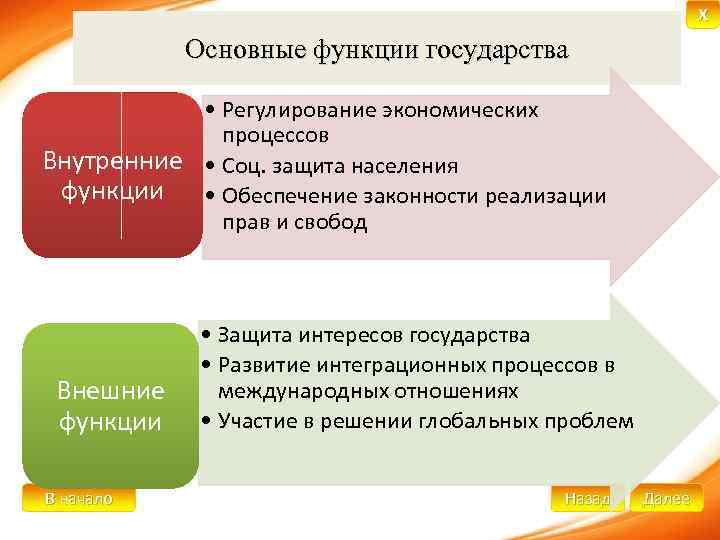 X

Основные функции государства

Внутренние функции

• Регулирование экономических процессов
• Соц. защита населения
• Обеспечение законности реализации прав и свобод

Внешние функции

• Защита интересов государства
• Развитие интеграционных процессов в международных отношениях
• Участие в решении глобальных проблем

В начало

Назад

Далее